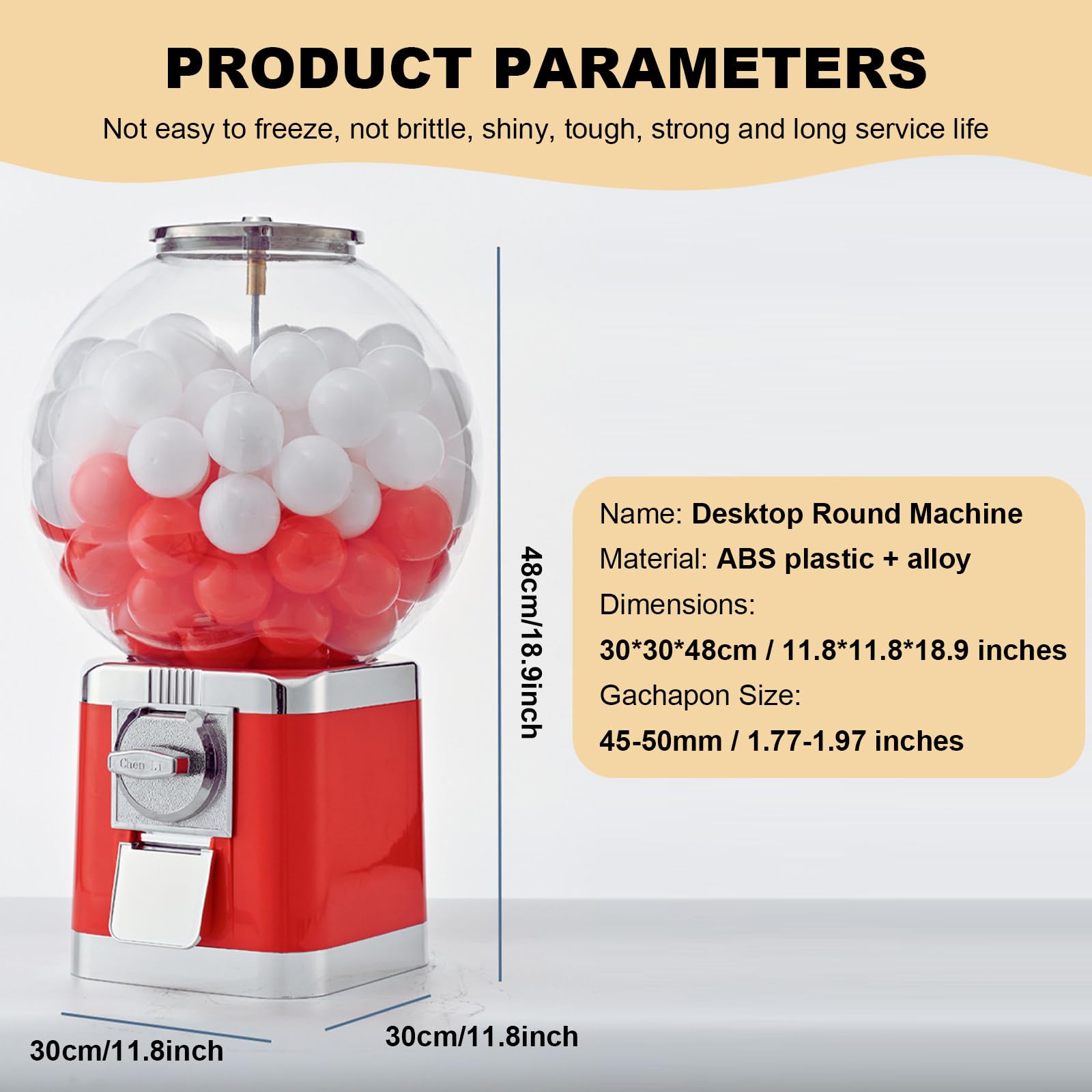 PRODUCT PARAMETERS

Not easy to freeze, not brittle, shiny, tough, strong and long service life

Chen Li

48cm/18.9inch

Name: Desktop Round Machine
Material: ABS plastic + alloy
Dimensions:
30*30*48cm / 11.8*11.8*18.9 inches
Gachapon Size:
45-50mm / 1.77-1.97 inches

30cm/11.8inch

30cm/11.8inch